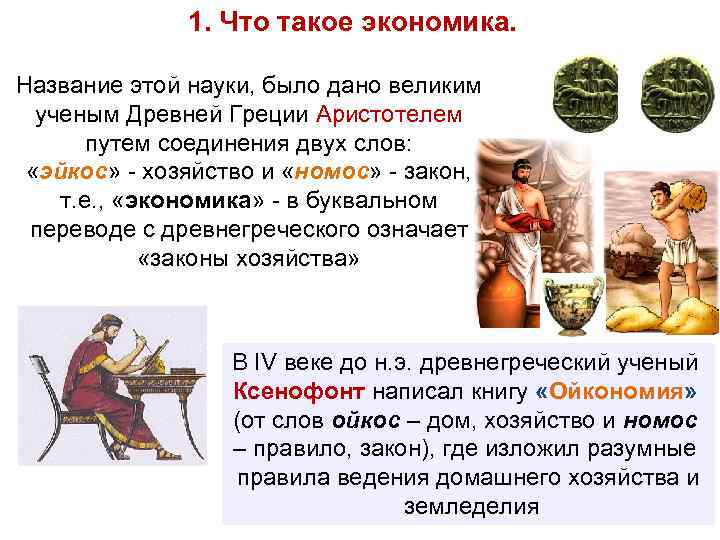 1. Что такое экономика.

Название этой науки, было дано великим ученым Древней Греции Аристотелем путем соединения двух слов: «эйкос» - хозяйство и «номос» - закон, т.е., «экономика» - в буквальном переводе с древнегреческого означает «законы хозяйства»

В IV веке до н.э. древнегреческий ученый Ксенофонт написал книгу «Ойкономия» (от слов ойкос – дом, хозяйство и номос – правило, закон), где изложил разумные правила ведения домашнего хозяйства и земледелия